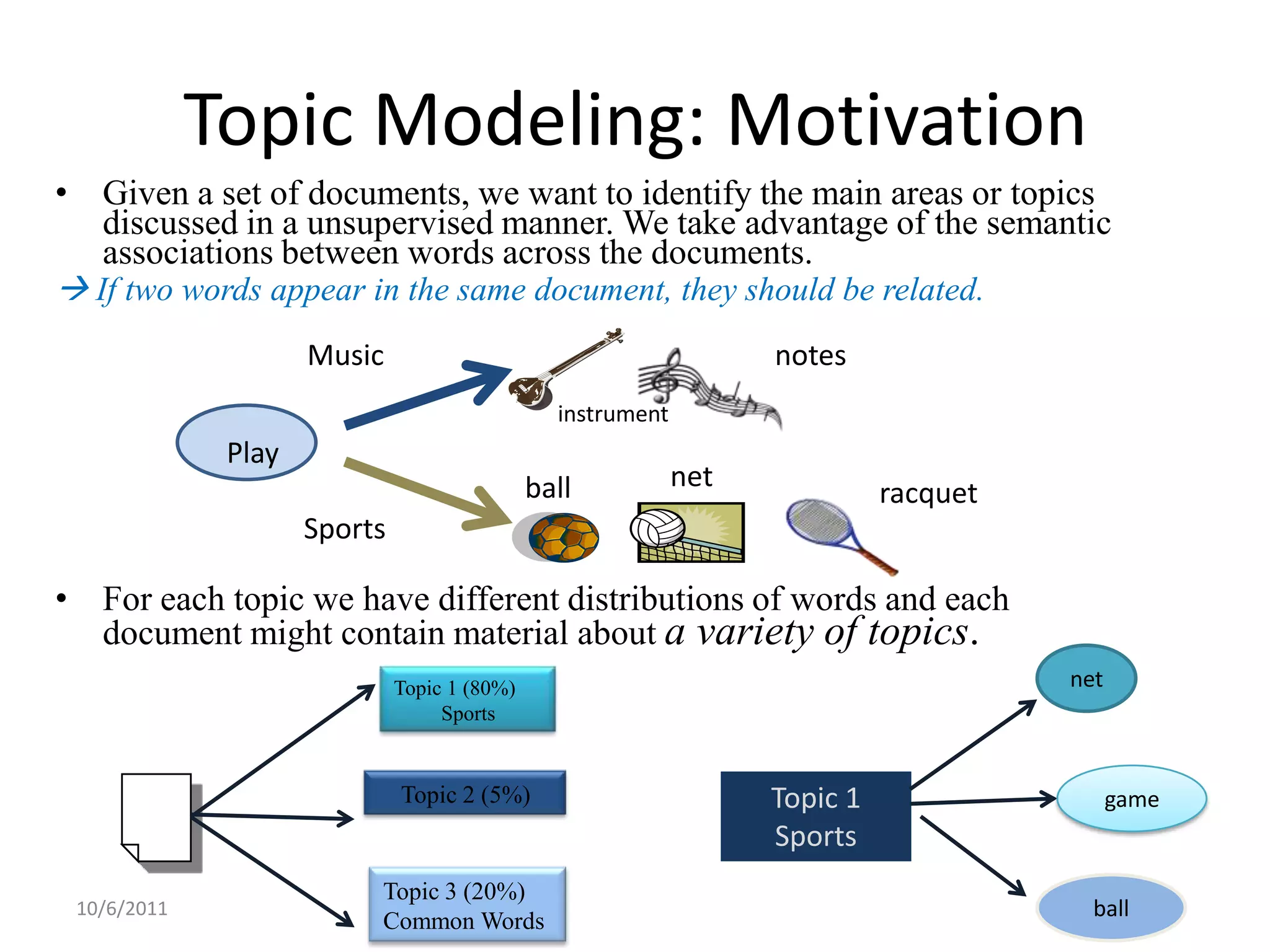 Topic Modeling: Motivation

• Given a set of documents, we want to identify the main areas or topics discussed in a unsupervised manner. We take advantage of the semantic associations between words across the documents.

→ If two words appear in the same document, they should be related.

Music

notes

instrument

Play

ball

net

racquet

Sports

• For each topic we have different distributions of words and each document might contain material about a variety of topics.

Topic 1 (80%) Sports

Topic 2 (5%)

Topic 3 (20%) Common Words

Topic 1 Sports

net

game

ball

10/6/2011